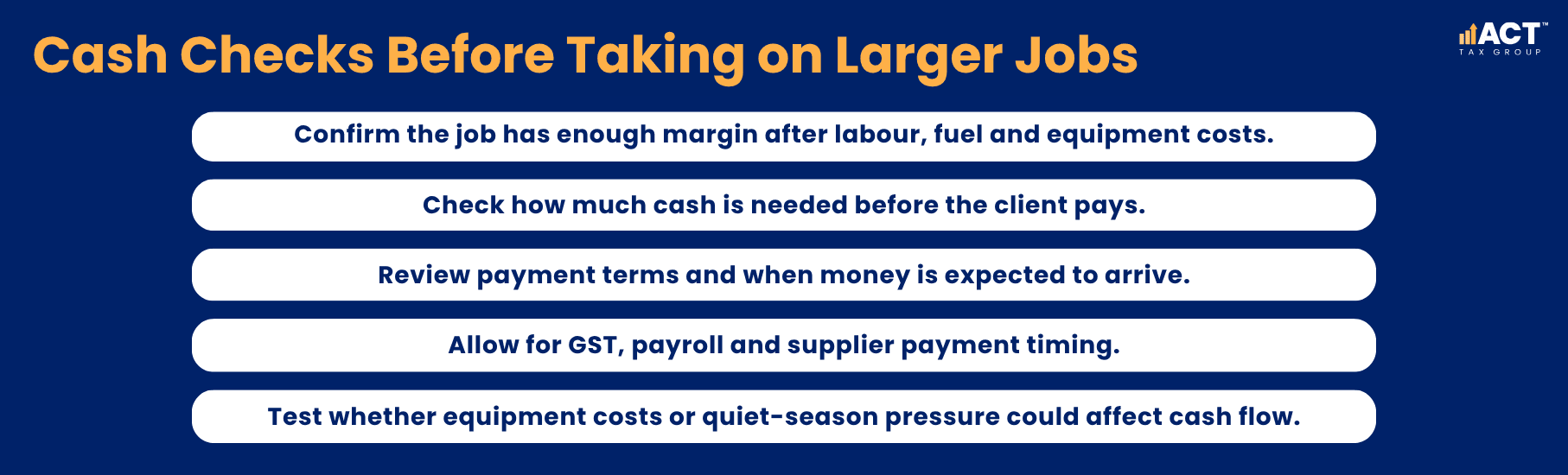 Cash Checks Before Taking on Larger Jobs

ACT™
TAX GROUP

Confirm the job has enough margin after labour, fuel and equipment costs.

Check how much cash is needed before the client pays.

Review payment terms and when money is expected to arrive.

Allow for GST, payroll and supplier payment timing.

Test whether equipment costs or quiet-season pressure could affect cash flow.